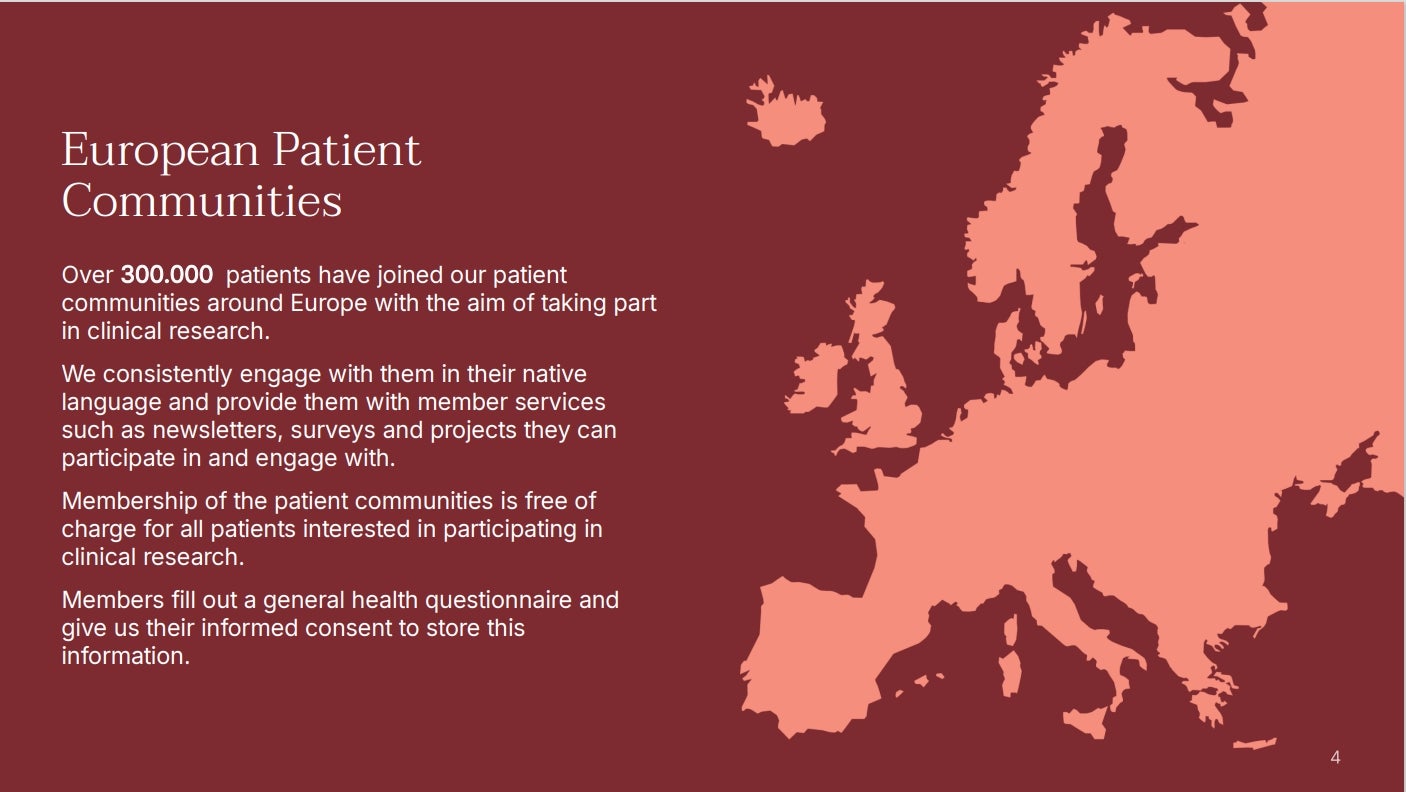 European Patient Communities

Over 300.000  patients have joined our patient communities around Europe with the aim of taking part in clinical research.

We consistently engage with them in their native language and provide them with member services such as newsletters, surveys and projects they can participate in and engage with.

Membership of the patient communities is free of charge for all patients interested in participating in clinical research.

Members fill out a general health questionnaire and give us their informed consent to store this information.

4